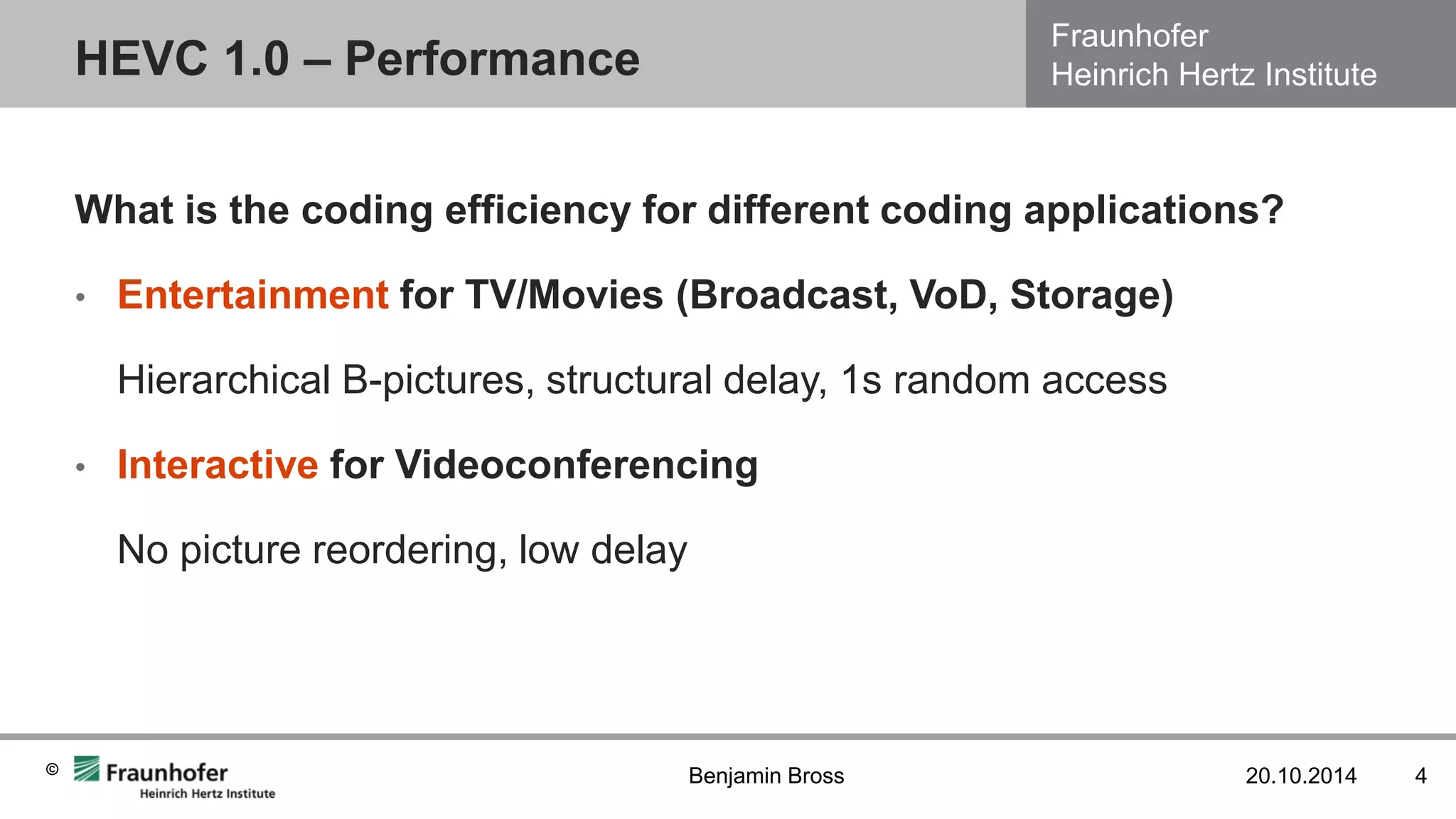 HEVC 1.0 – Performance

Fraunhofer
Heinrich Hertz Institute

What is the coding efficiency for different coding applications?

• Entertainment for TV/Movies (Broadcast, VoD, Storage)

Hierarchical B-pictures, structural delay, 1s random access

• Interactive for Videoconferencing

No picture reordering, low delay

© Fraunhofer
Heinrich Hertz Institute

Benjamin Bross

20.10.2014

4